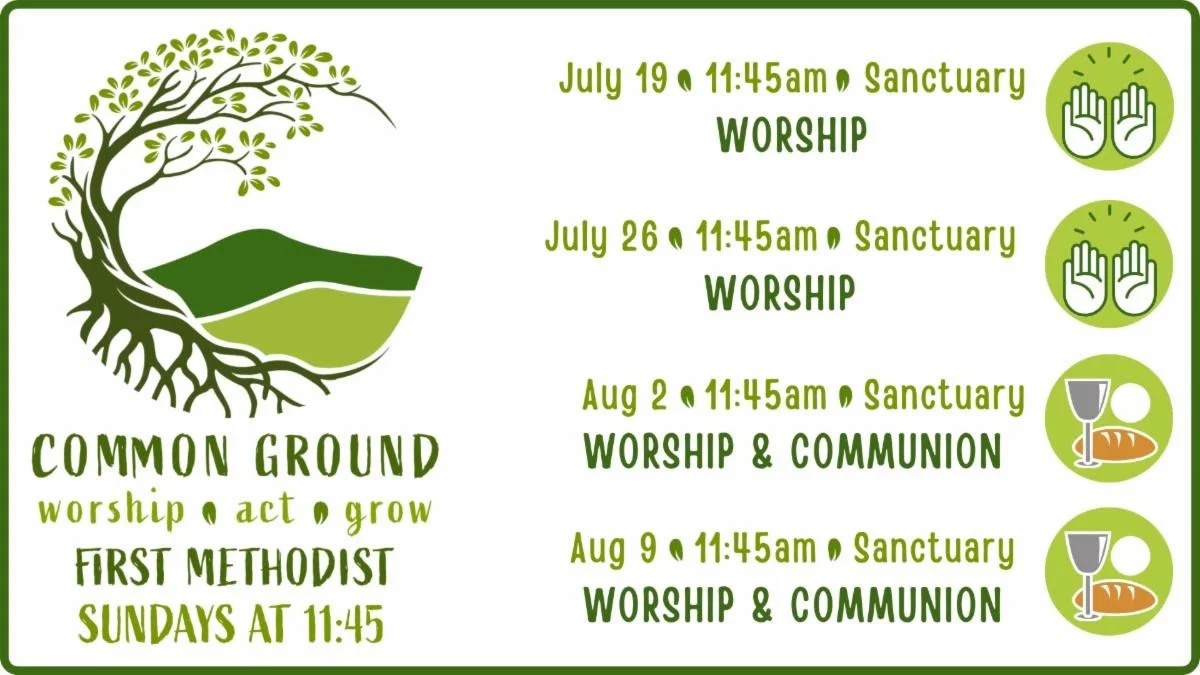 COMMON GROUND
worship • act • grow
FIRST METHODIST
SUNDAYS AT 11:45

July 19 • 11:45am • Sanctuary
WORSHIP

July 26 • 11:45am • Sanctuary
WORSHIP

Aug 2 • 11:45am • Sanctuary
WORSHIP & COMMUNION

Aug 9 • 11:45am • Sanctuary
WORSHIP & COMMUNION